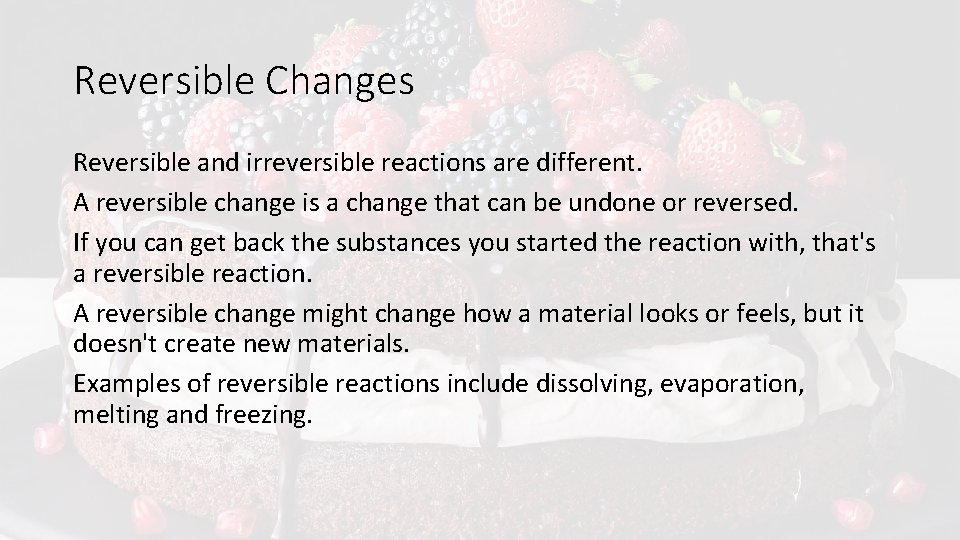 Reversible Changes

Reversible and irreversible reactions are different.

A reversible change is a change that can be undone or reversed.

If you can get back the substances you started the reaction with, that's a reversible reaction.

A reversible change might change how a material looks or feels, but it doesn't create new materials.

Examples of reversible reactions include dissolving, evaporation, melting and freezing.